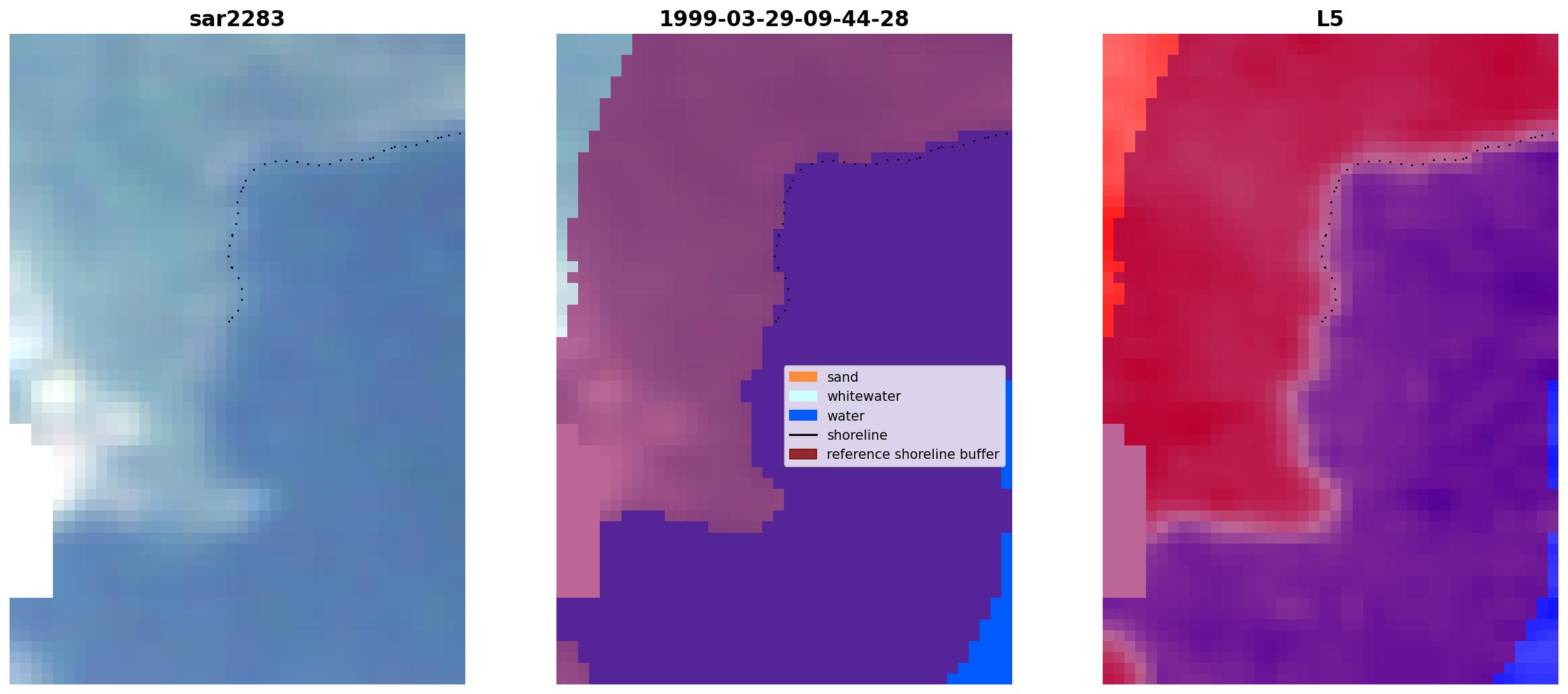 sar2283

1999-03-29-09-44-28

sand
whitewater
water
shoreline
reference shoreline buffer

L5